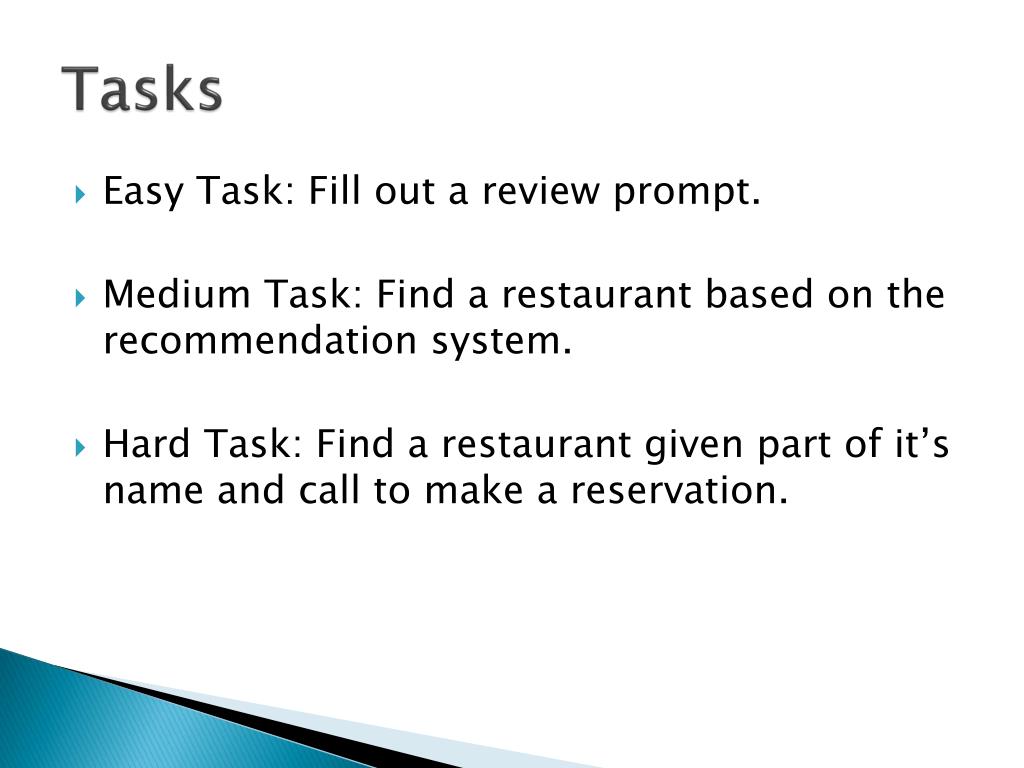 Tasks

Easy Task: Fill out a review prompt.

Medium Task: Find a restaurant based on the recommendation system.

Hard Task: Find a restaurant given part of it’s name and call to make a reservation.